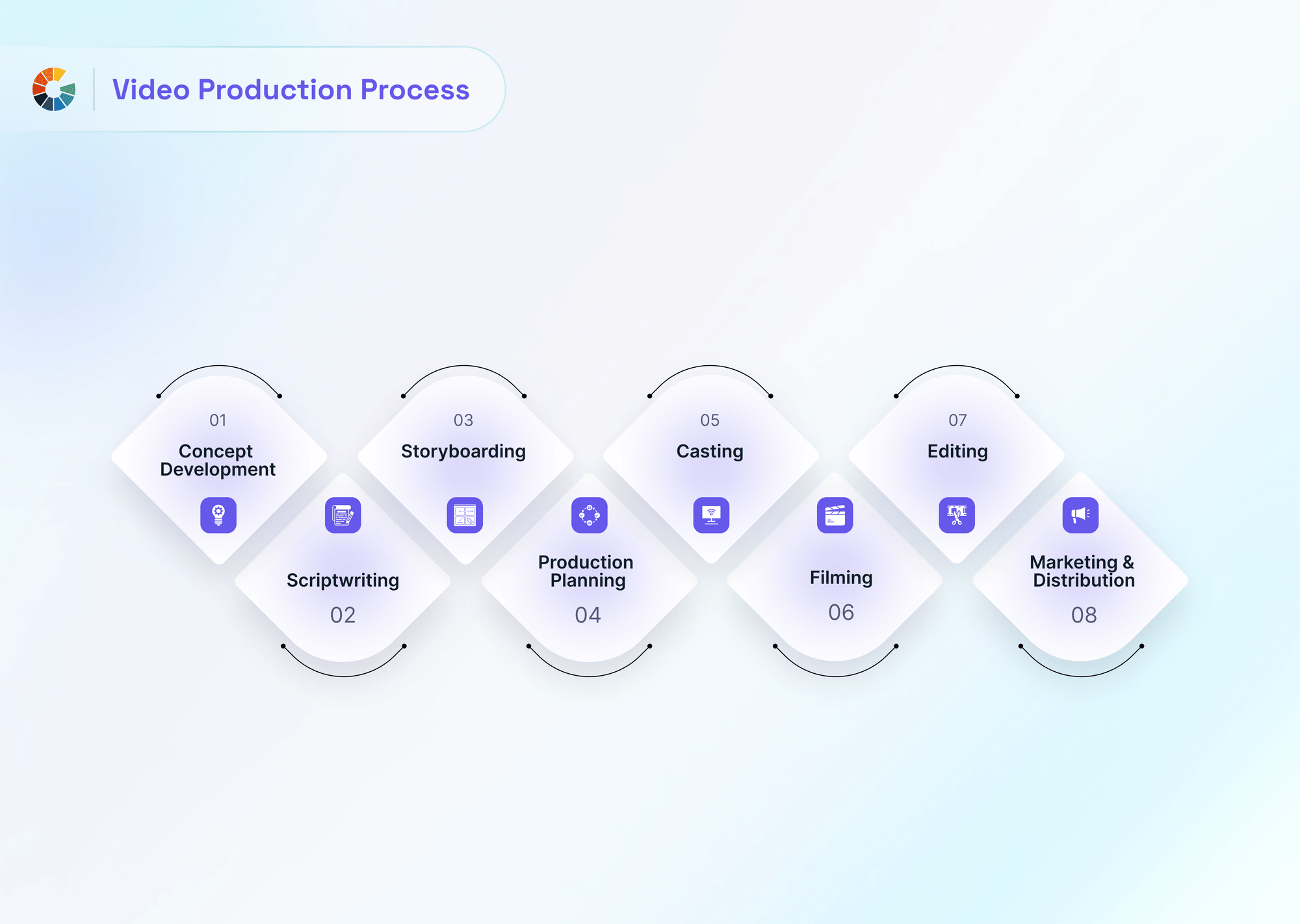 Video Production Process

01
Concept Development

Scriptwriting
02

03
Storyboarding

Production Planning
04

05
Casting

Filming
06

07
Editing

Marketing & Distribution
08